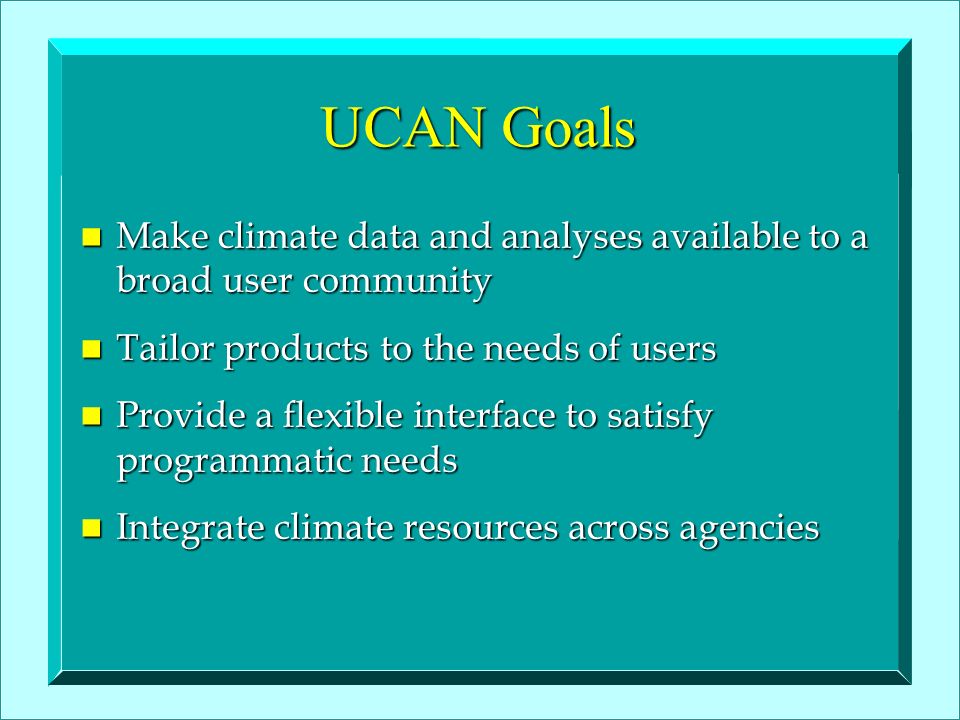 UCAN Goals

- Make climate data and analyses available to a broad user community
- Tailor products to the needs of users
- Provide a flexible interface to satisfy programmatic needs
- Integrate climate resources across agencies